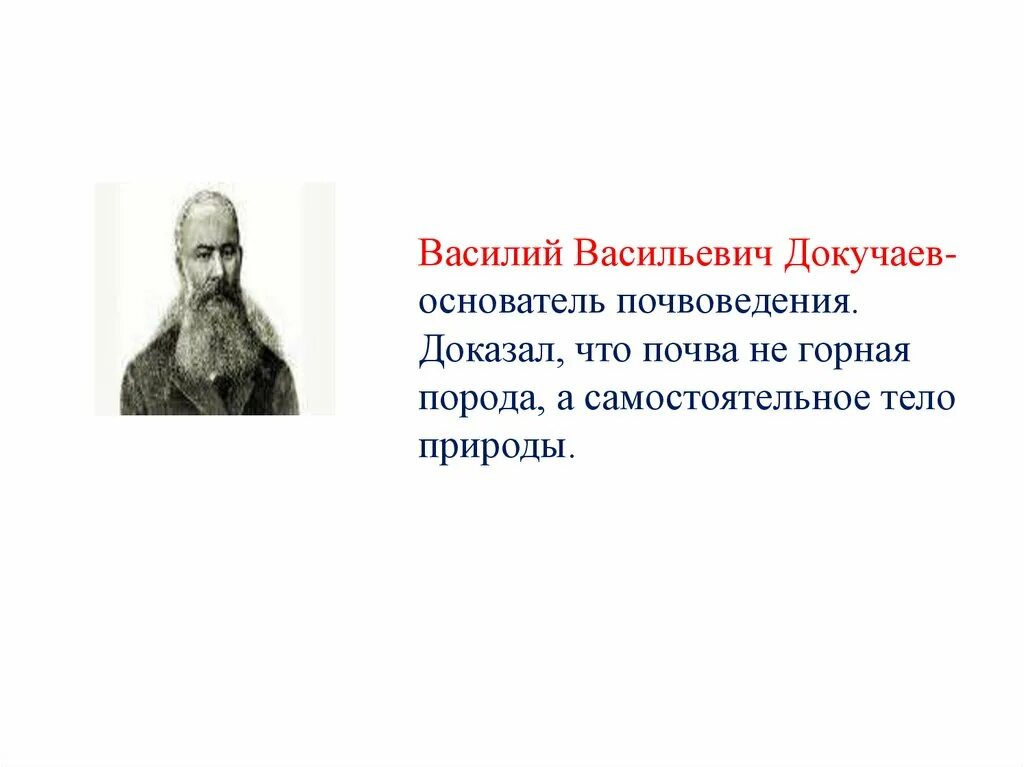 Василий Васильевич Докучаев- основатель почвоведения. Доказал, что почва не горная порода, а самостоятельное тело природы.